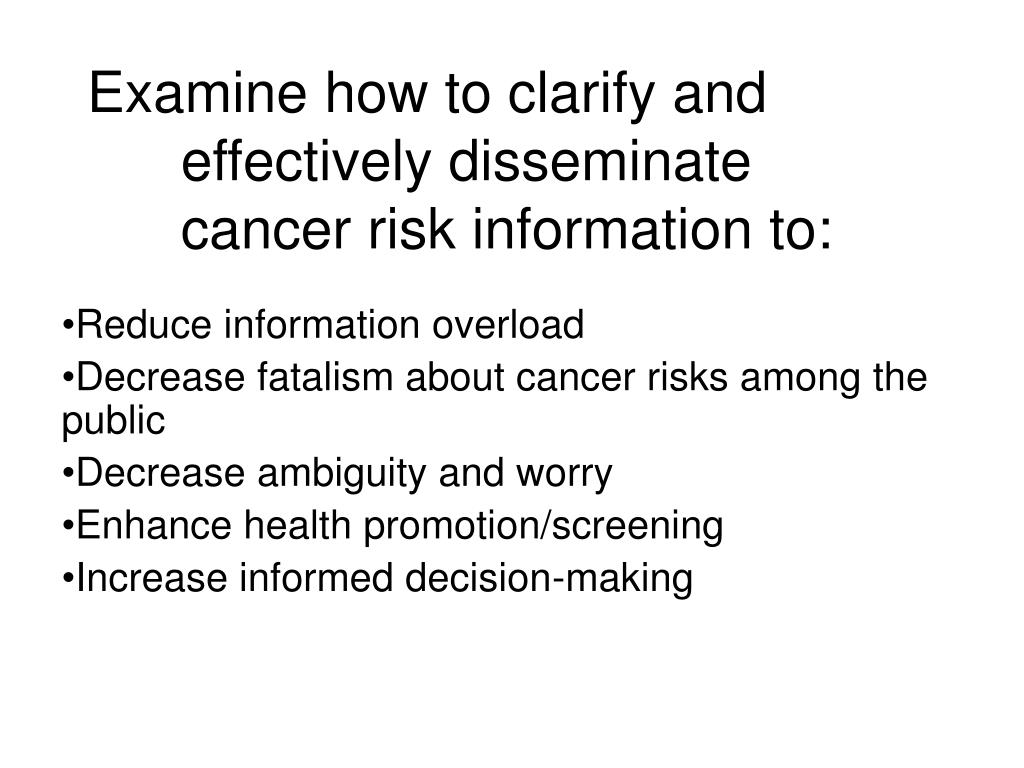 Examine how to clarify and effectively disseminate cancer risk information to:

•Reduce information overload
•Decrease fatalism about cancer risks among the public
•Decrease ambiguity and worry
•Enhance health promotion/screening
•Increase informed decision-making